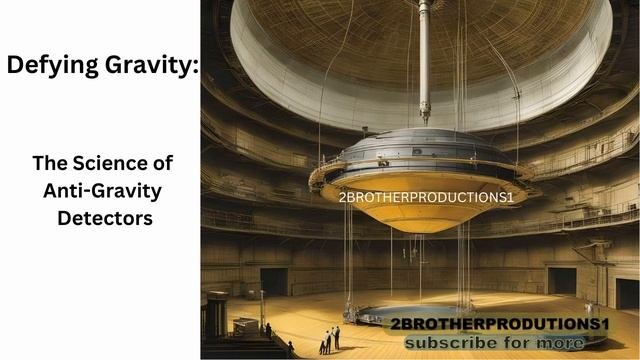 Defying Gravity:

The Science of Anti-Gravity Detectors

2BROTHERPRODUCTIONS1

2BROTHERPRODUTIONS1
subscribe for more